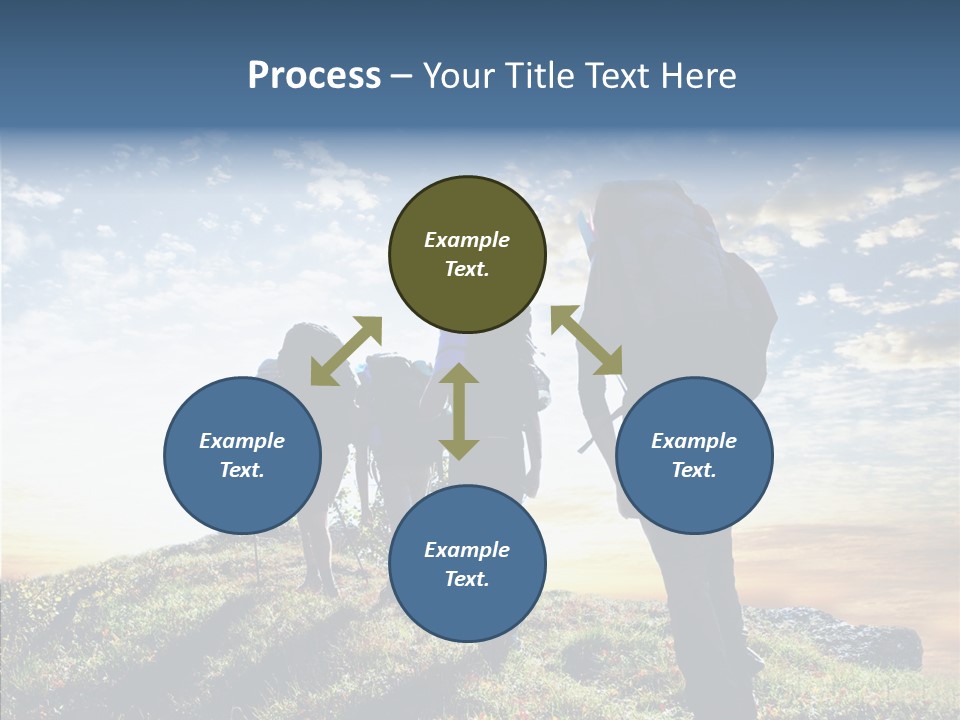 Process – Your Title Text Here

Example Text.

Example Text.

Example Text.

Example Text.